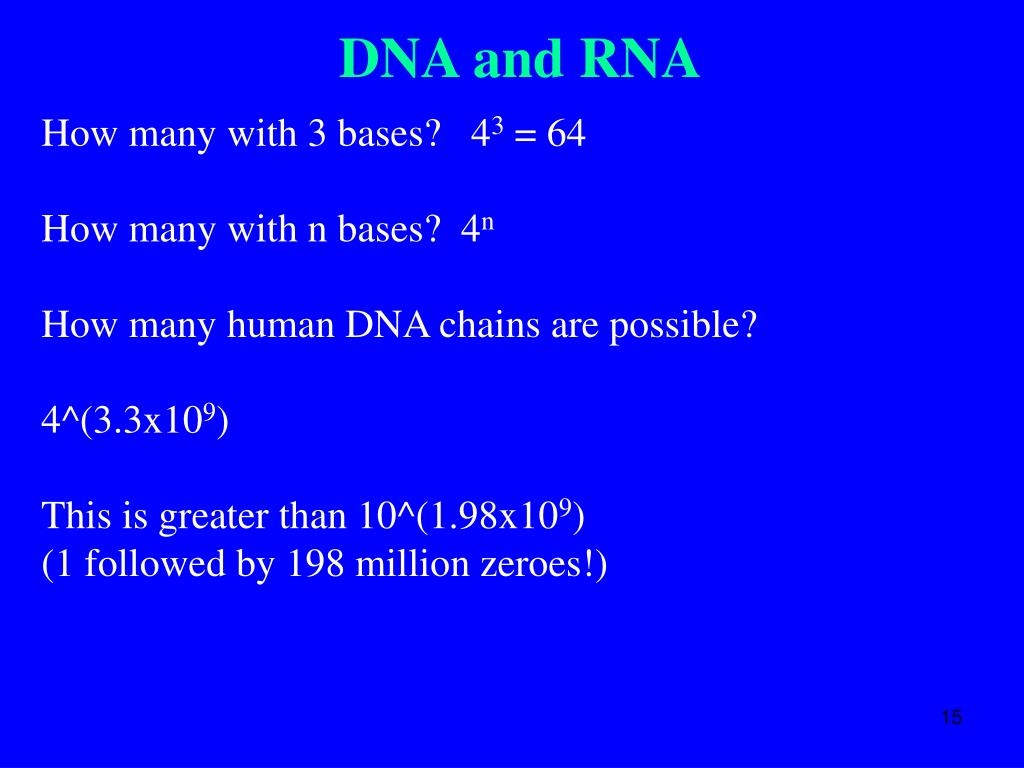 DNA and RNA

How many with 3 bases? $4^3 = 64$

How many with n bases? $4^n$

How many human DNA chains are possible?

4^(3.3x$10^9$)

This is greater than 10^(1.98x$10^9$)
(1 followed by 198 million zeroes!)

15